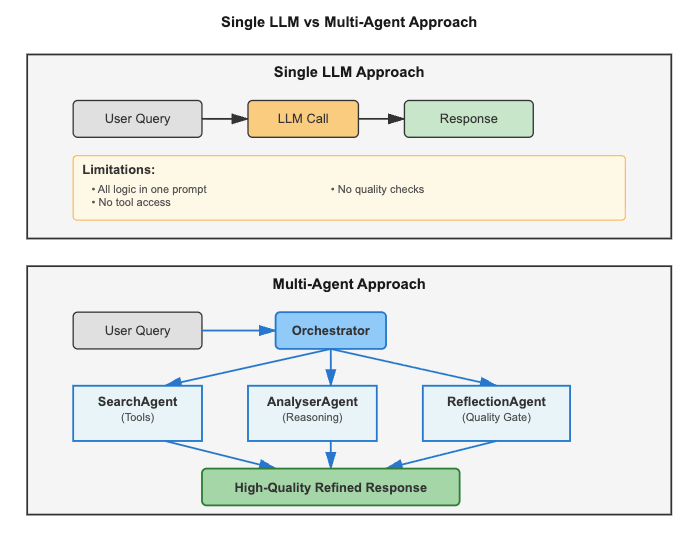 Single LLM vs Multi-Agent Approach

Single LLM Approach

User Query

LLM Call

Response

Limitations:

• All logic in one prompt
• No tool access

• No quality checks

Multi-Agent Approach

User Query

Orchestrator

SearchAgent
(Tools)

AnalyserAgent
(Reasoning)

ReflectionAgent
(Quality Gate)

High-Quality Refined Response